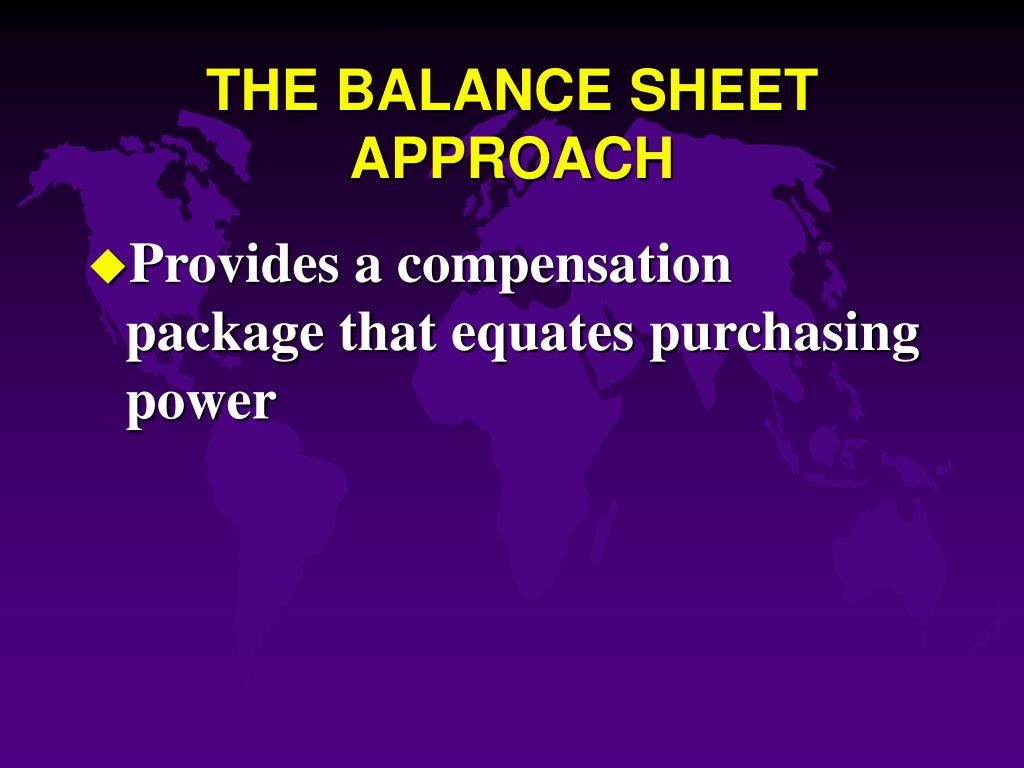 THE BALANCE SHEET APPROACH

◆Provides a compensation package that equates purchasing power